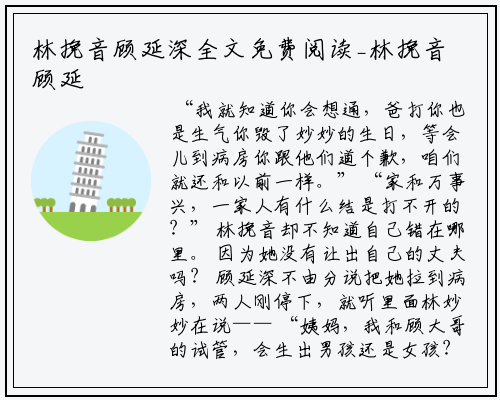 林挽音顾延深全文免费阅读-林挽音顾延

“我就知道你会想通，爸打你也是生气你毁了妙妙的生日，等会儿到病房你跟他们道个歉，咱们就还和以前一样。” “家和万事兴，一家人有什么结是打不开的？” 林挽音却不知道自己错在哪里。 因为她没有让出自己的丈夫吗？ 顾延深不由分说把她拉到病房，两人刚停下，就听里面林妙妙在说—— “姨妈，我和顾大哥的试管，会生出男孩还是女孩？